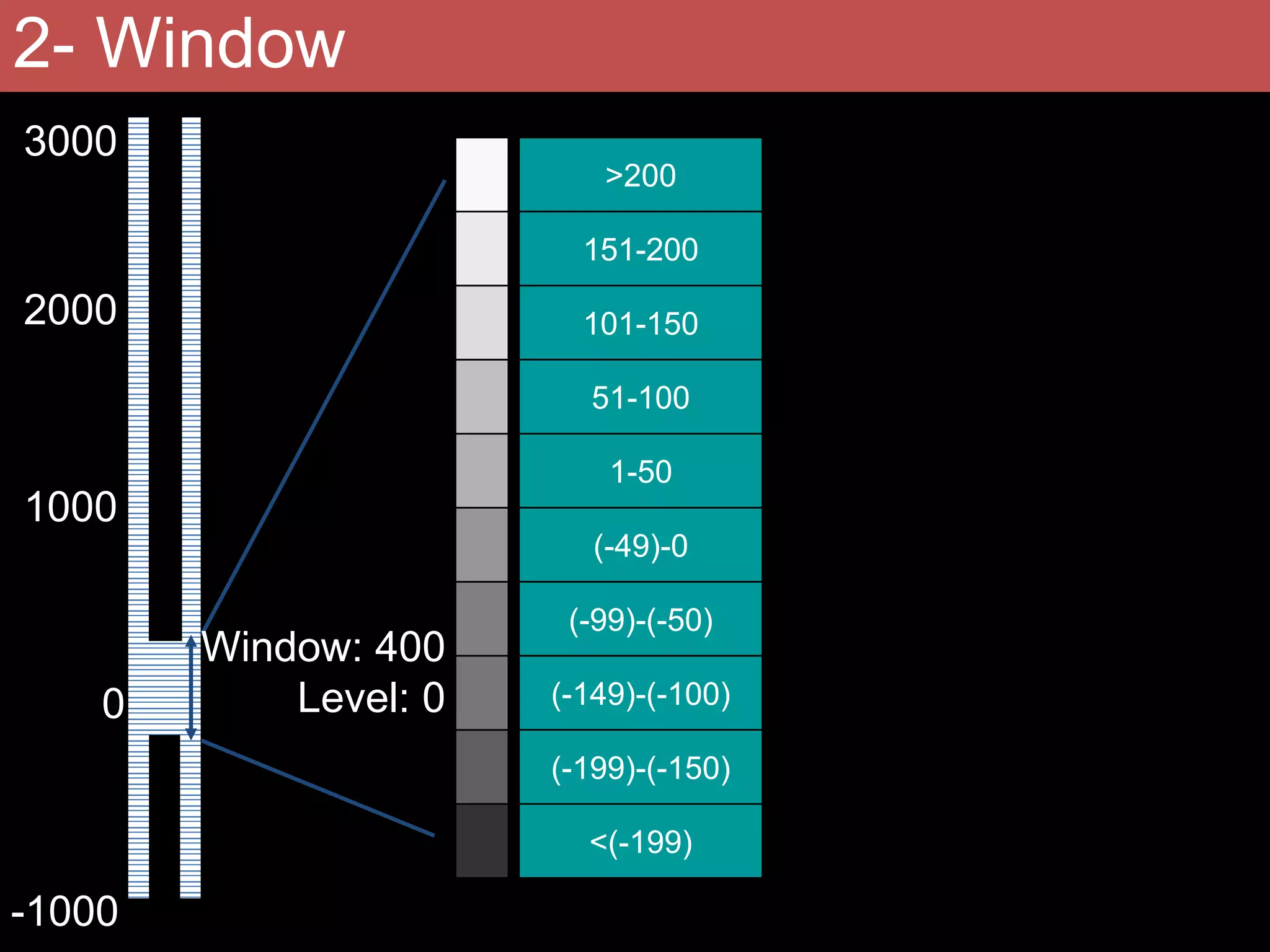 2- Window

3000

2000

1000

0

-1000

Window: 400
Level: 0

>200

151-200

101-150

51-100

1-50

(-49)-0

(-99)-(-50)

(-149)-(-100)

(-199)-(-150)

<(-199)